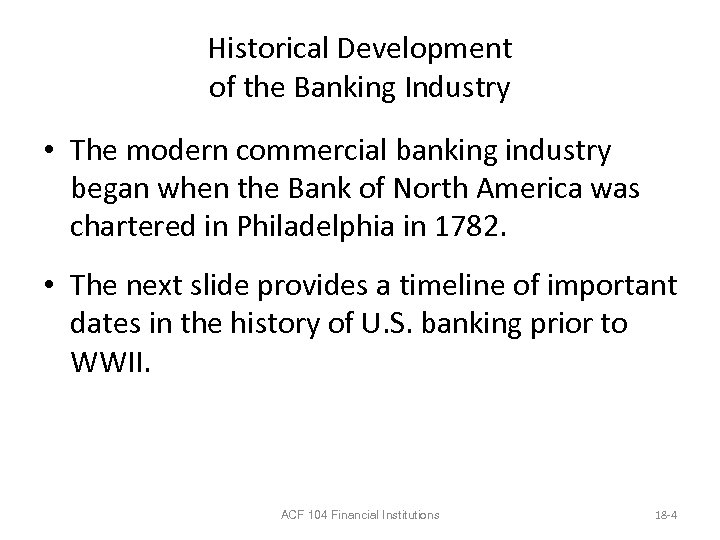 Historical Development
of the Banking Industry

• The modern commercial banking industry began when the Bank of North America was chartered in Philadelphia in 1782.

• The next slide provides a timeline of important dates in the history of U.S. banking prior to WWII.

ACF 104 Financial Institutions

18-4